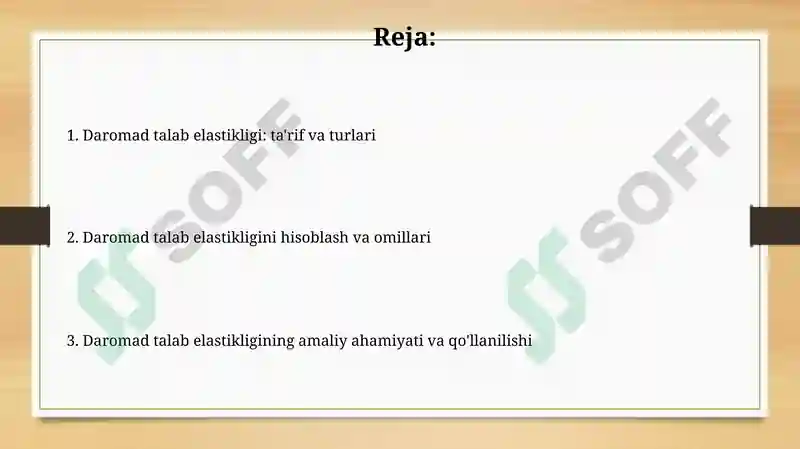 Reja:

1. Daromad talab elastikligi: ta'rif va turlari

2. Daromad talab elastikligini hisoblash va omillari

3. Daromad talab elastikligining amaliy ahamiyati va qo'llanilishi

SOFF

SOFF